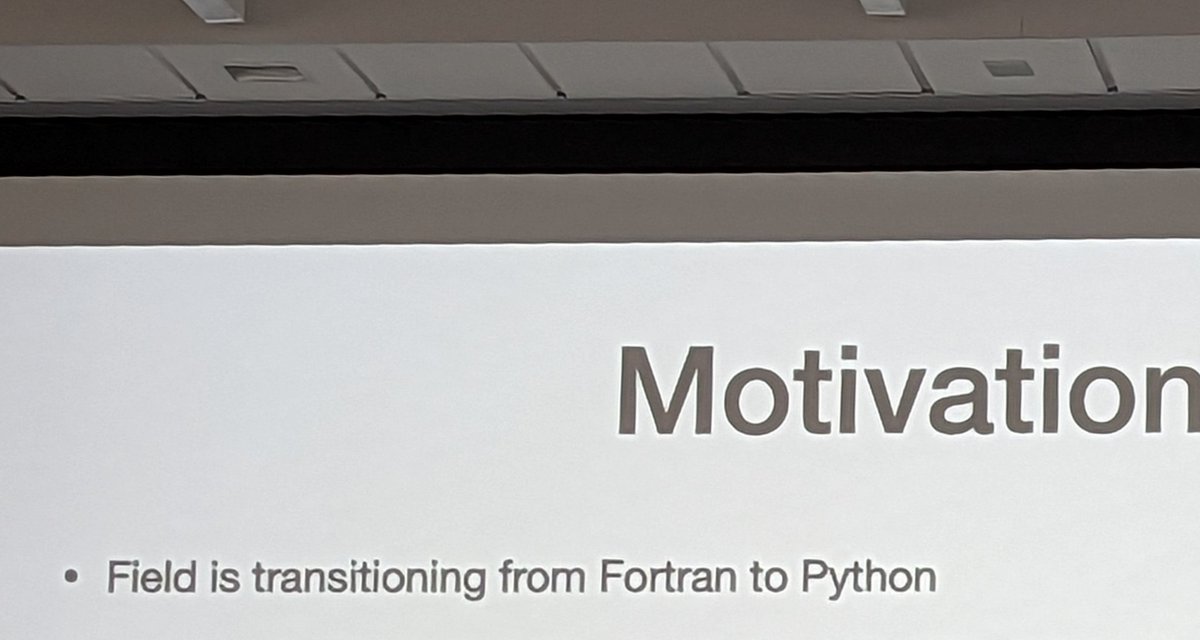 Motivation

• Field is transitioning from Fortran to Python